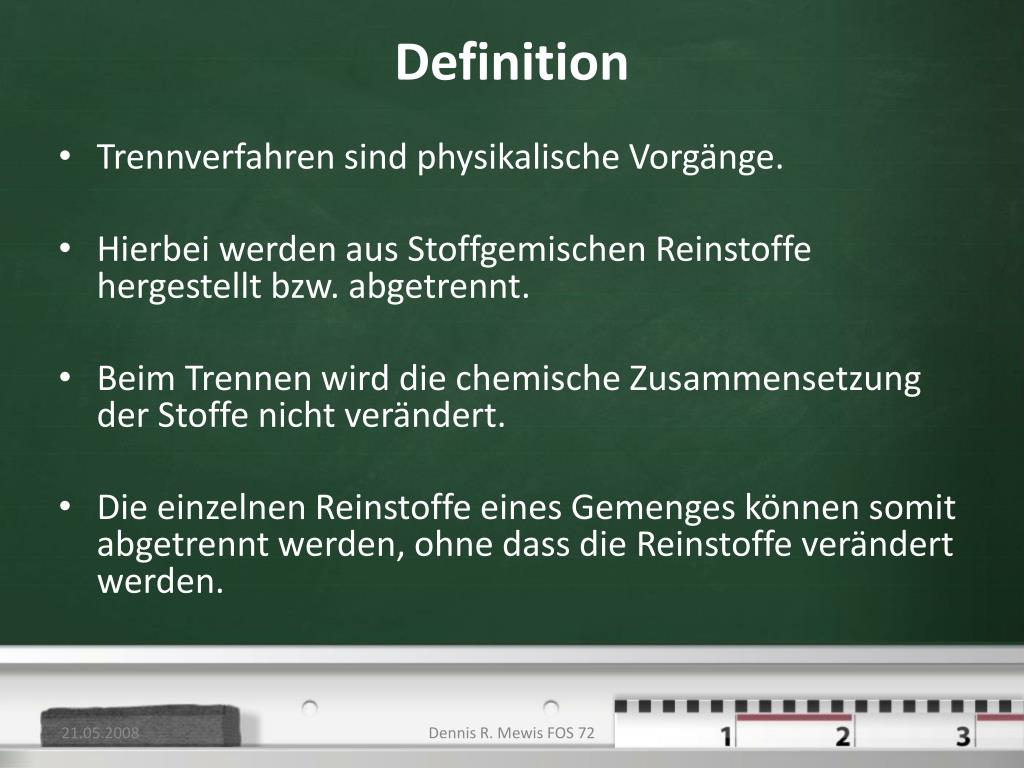 Definition

• Trennverfahren sind physikalische Vorgänge.

• Hierbei werden aus Stoffgemischen Reinstoffe hergestellt bzw. abgetrennt.

• Beim Trennen wird die chemische Zusammensetzung der Stoffe nicht verändert.

• Die einzelnen Reinstoffe eines Gemenges können somit abgetrennt werden, ohne dass die Reinstoffe verändert werden.

21.05.2008

Dennis R. Mewis FOS 72

1 2 3